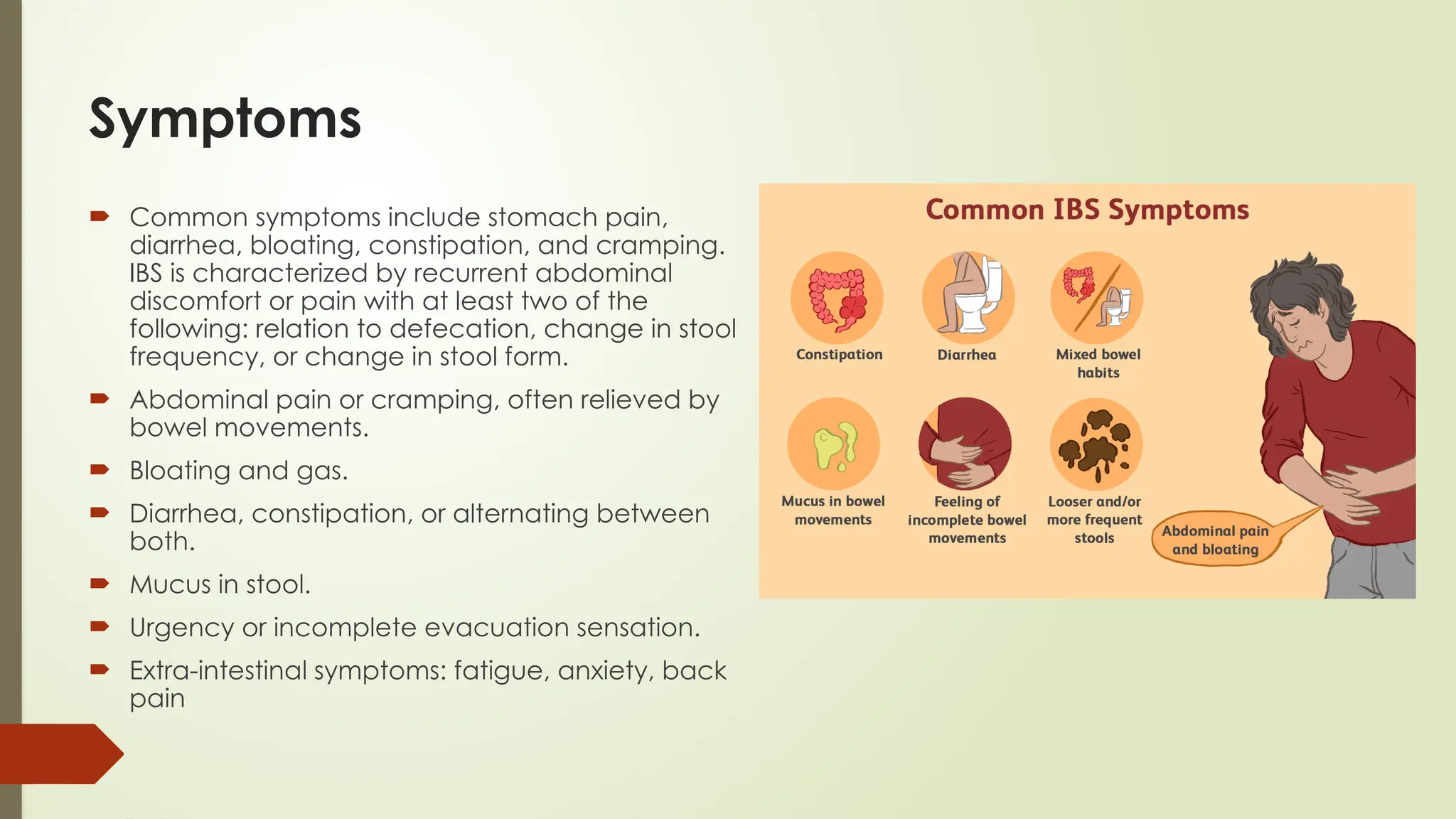 Symptoms

Common symptoms include stomach pain, diarrhea, bloating, constipation, and cramping. IBS is characterized by recurrent abdominal discomfort or pain with at least two of the following: relation to defecation, change in stool frequency, or change in stool form.

Abdominal pain or cramping, often relieved by bowel movements.

Bloating and gas.

Diarrhea, constipation, or alternating between both.

Mucus in stool.

Urgency or incomplete evacuation sensation.

Extra-intestinal symptoms: fatigue, anxiety, back pain

Common IBS Symptoms

Constipation

Diarrhea

Mixed bowel habits

Mucus in bowel movements

Feeling of incomplete bowel movements

Looser and/or more frequent stools

Abdominal pain and bloating